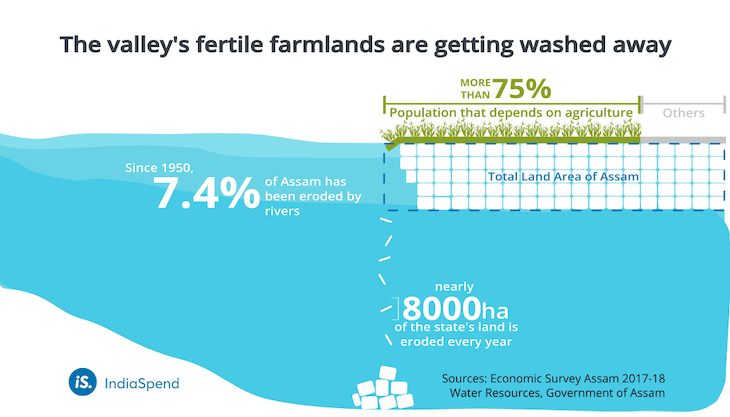 The valley's fertile farmlands are getting washed away

MORE THAN 75%

Population that depends on agriculture

Others

Total Land Area of Assam

Since 1950, 7.4% of Assam has been eroded by rivers

nearly 8000ha of the state's land is eroded every year

iS. IndiaSpend

Sources: Economic Survey Assam 2017-18
Water Resources, Government of Assam